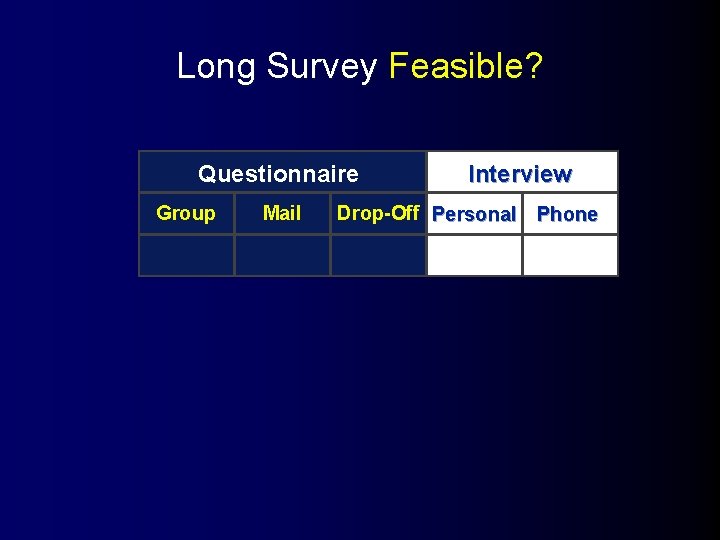 Long Survey Feasible?

| Questionnaire | | | Interview | |
|---|---|---|---|---|
| Group | Mail | Drop-Off | Personal | Phone |
| | | | | |